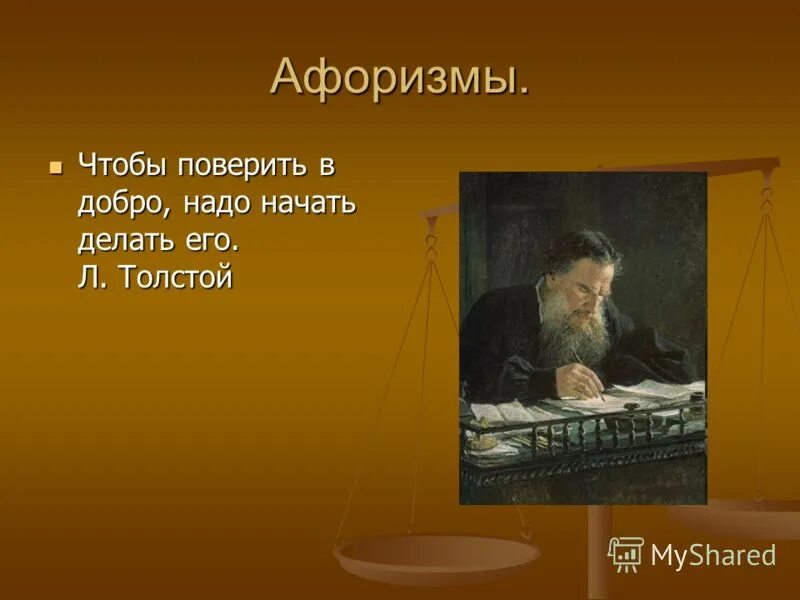 Афоризмы.

Чтобы поверить в добро, надо начать делать его.
Л. Толстой

MyShared